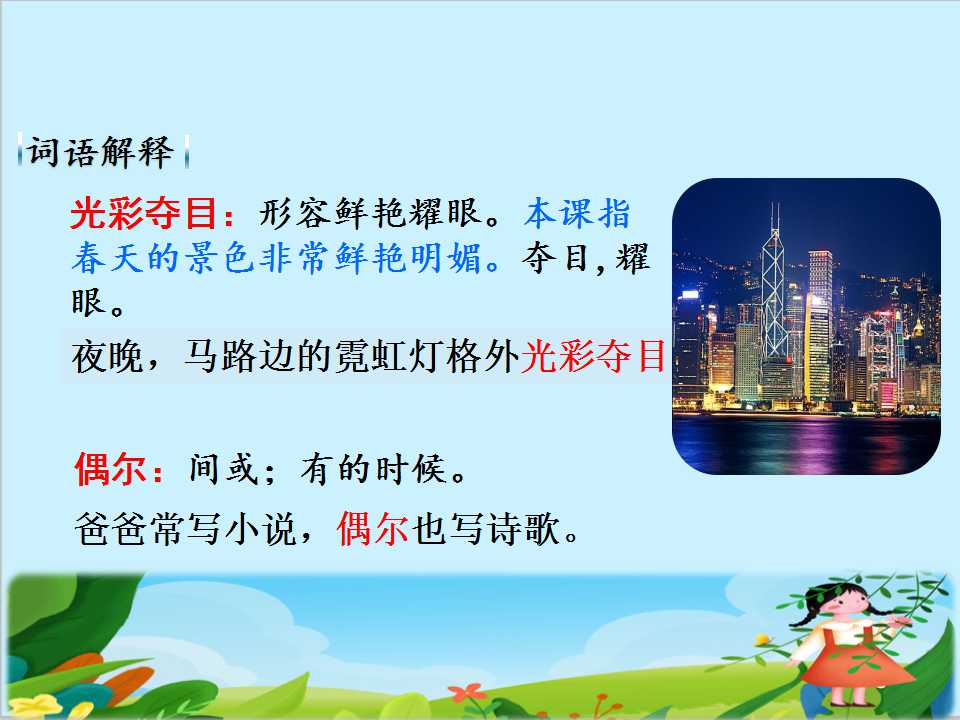 词语解释

光彩夺目：形容鲜艳耀眼。本课指春天的景色非常鲜艳明媚。夺目，耀眼。

夜晚，马路边的霓虹灯格外光彩夺目

偶尔：间或；有的时候。

爸爸常写小说，偶尔也写诗歌。